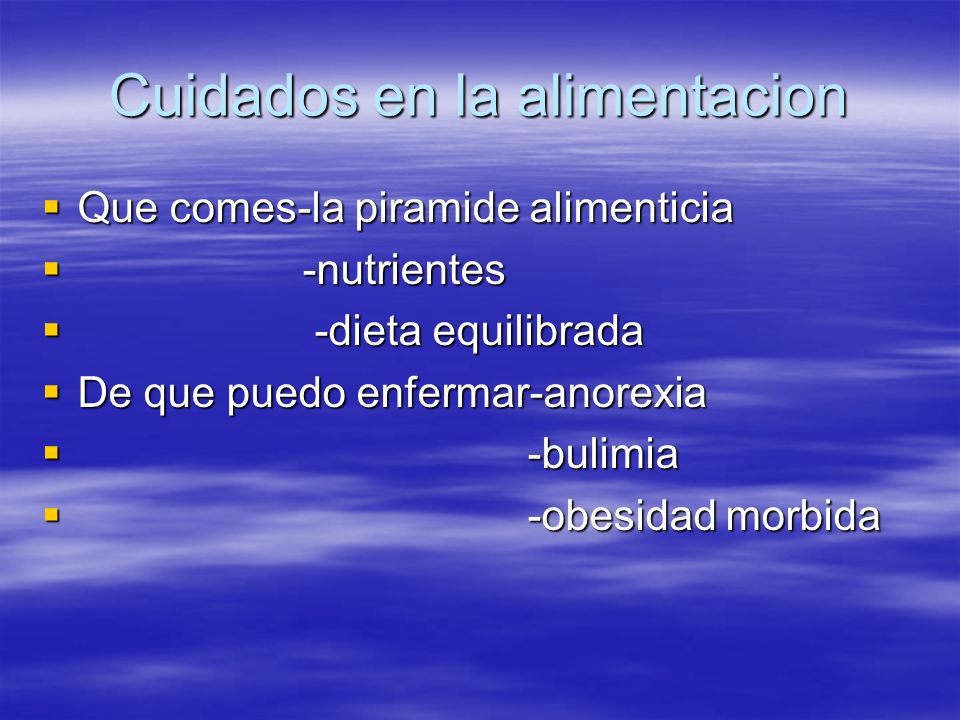 Cuidados en la alimentacion

- Que comes-la piramide alimenticia
- -nutrientes
- -dieta equilibrada
- De que puedo enfermar-anorexia
- -bulimia
- -obesidad morbida